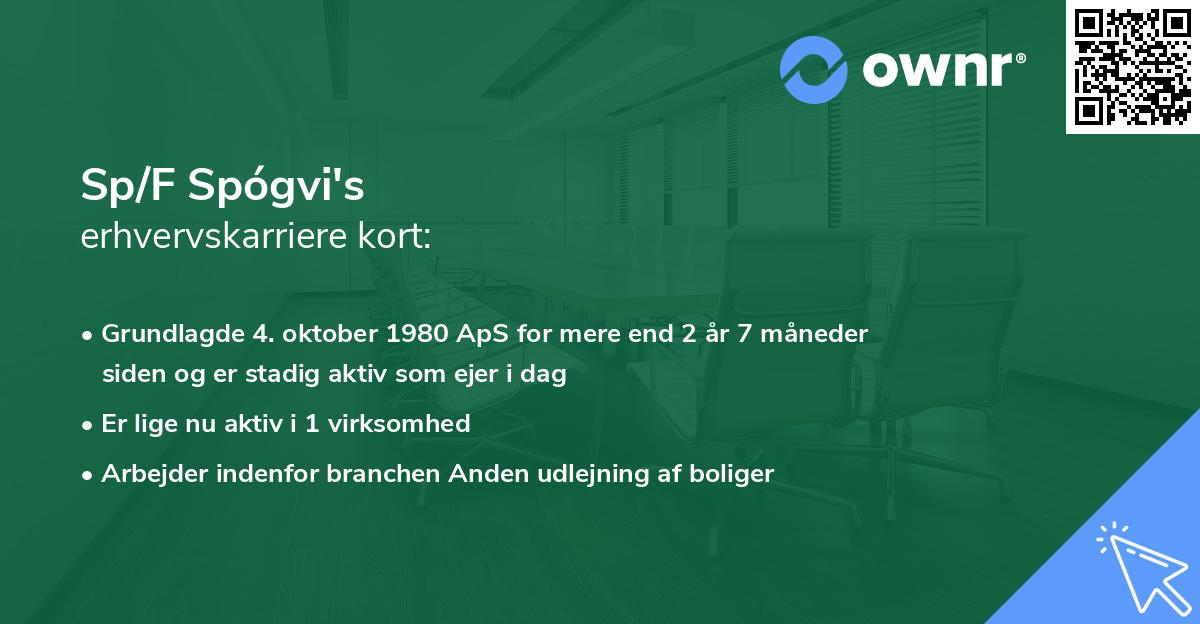 ownr®

Sp/F Spógvi's
erhvervskarriere kort:

• Grundlagde 4. oktober 1980 ApS for mere end 2 år 7 måneder siden og er stadig aktiv som ejer i dag

• Er lige nu aktiv i 1 virksomhed

• Arbejder indenfor branchen Anden udlejning af boliger